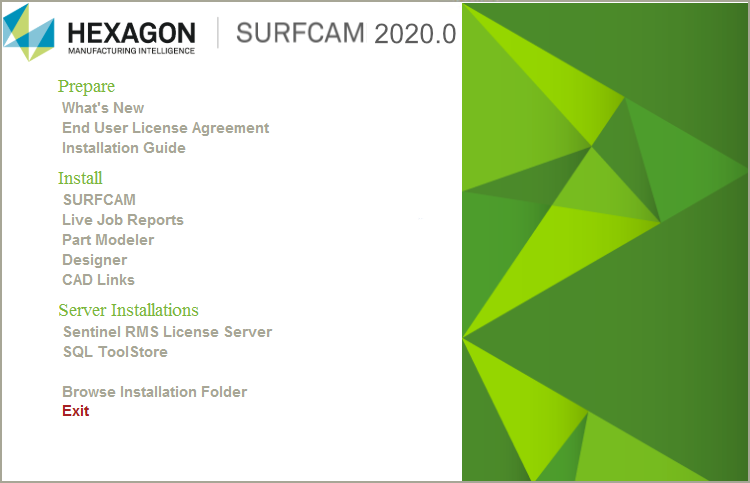 HEXAGON
MANUFACTURING INTELLIGENCE

SURFCAM 2020.0

Prepare
What's New
End User License Agreement
Installation Guide

Install
SURFCAM
Live Job Reports
Part Modeler
Designer
CAD Links

Server Installations
Sentinel RMS License Server
SQL ToolStore

Browse Installation Folder
Exit